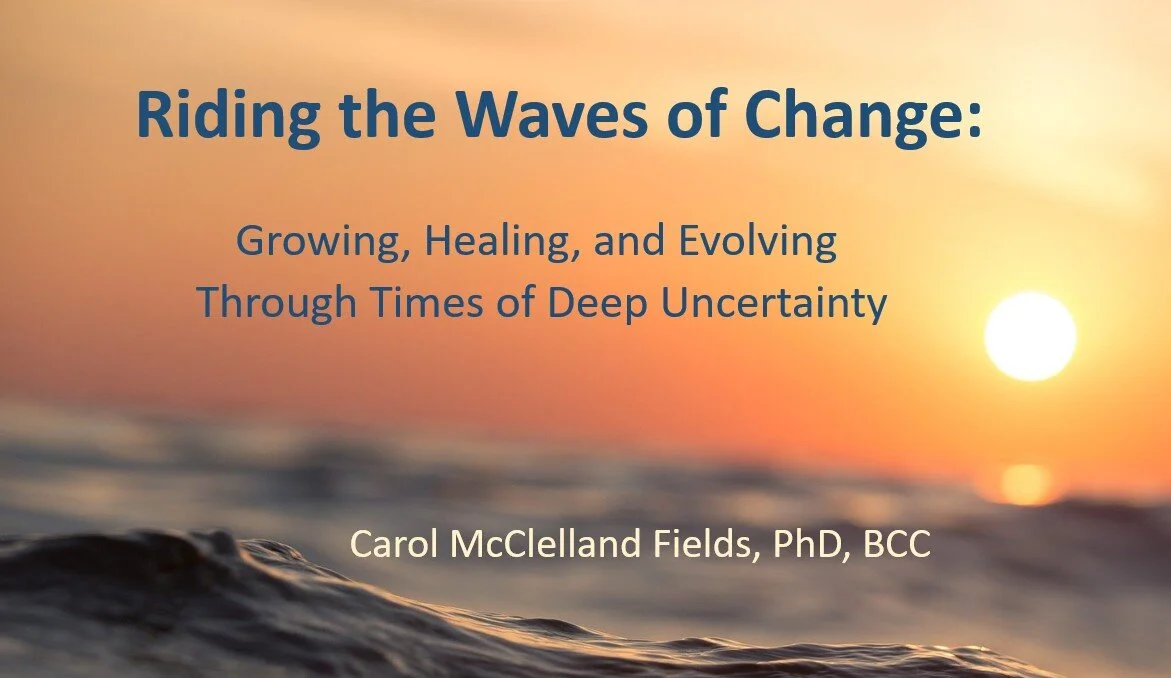 Riding the Waves of Change:

Growing, Healing, and Evolving Through Times of Deep Uncertainty

Carol McClelland Fields, PhD, BCC